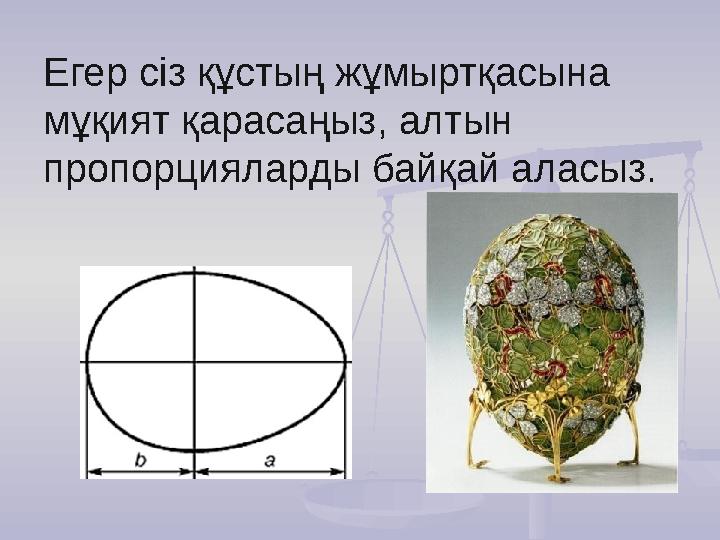 Егер сіз құстың жұмыртқасына мұқият қарасаңыз, алтын пропорцияларды байқай аласыз.

b

a